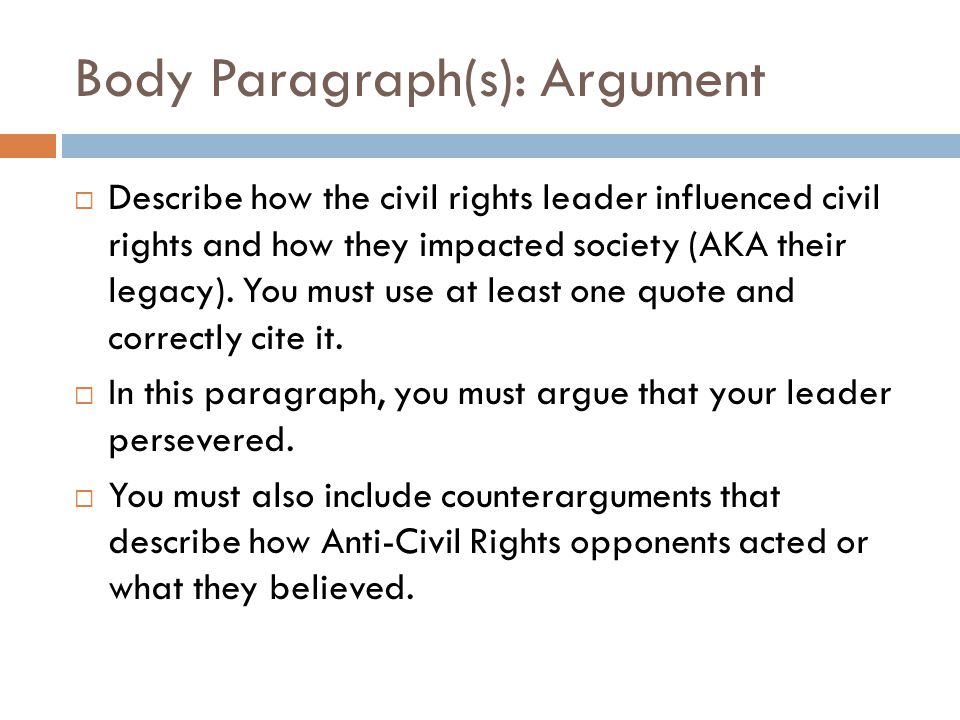 Body Paragraph(s): Argument

□ Describe how the civil rights leader influenced civil rights and how they impacted society (AKA their legacy). You must use at least one quote and correctly cite it.

□ In this paragraph, you must argue that your leader persevered.

□ You must also include counterarguments that describe how Anti-Civil Rights opponents acted or what they believed.